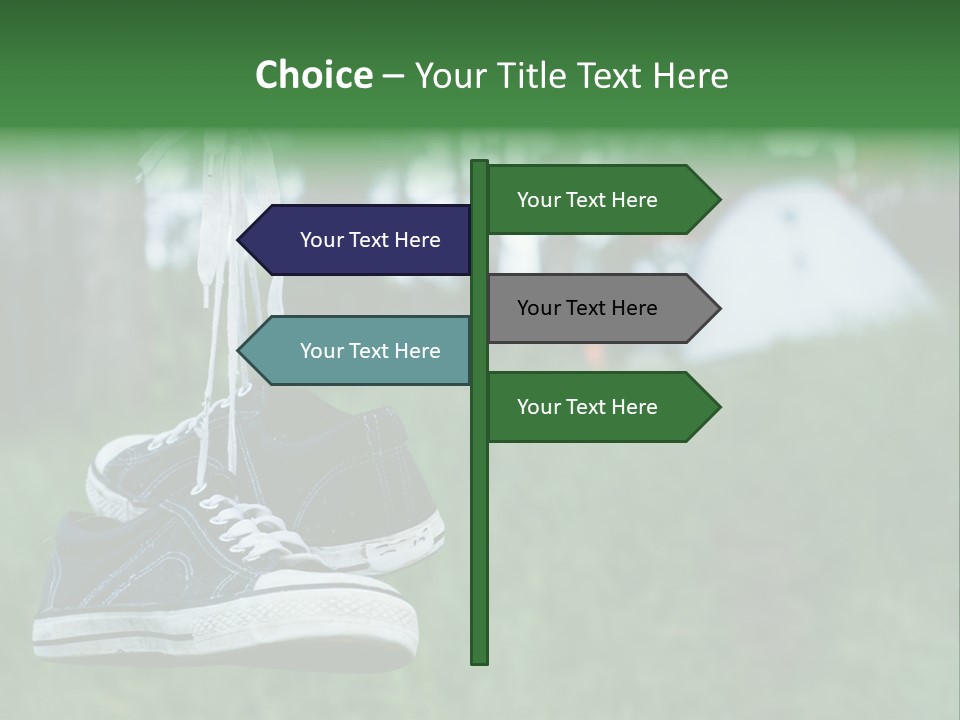 Choice – Your Title Text Here

Your Text Here

Your Text Here

Your Text Here

Your Text Here

Your Text Here